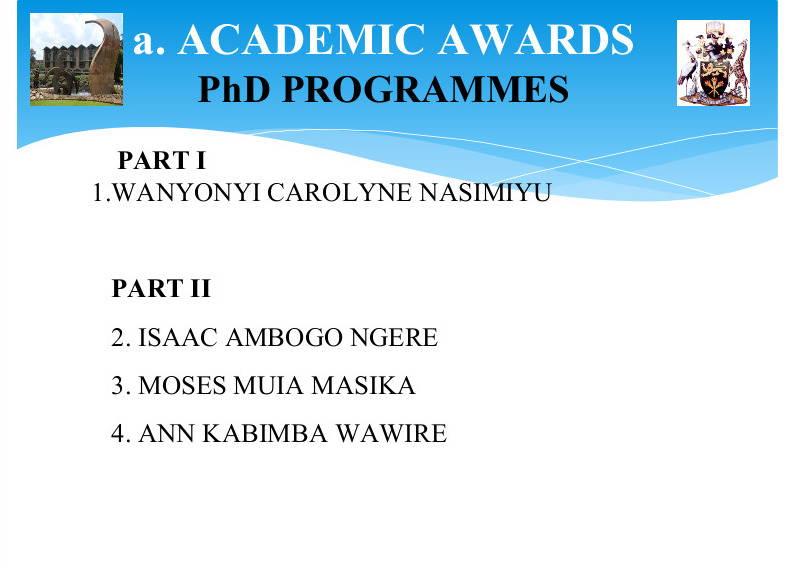 a. ACADEMIC AWARDS
PhD PROGRAMMES

PART I
1.WANYONYI CAROLYNE NASIMIYU

PART II
2. ISAAC AMBOGO NGERE
3. MOSES MUIA MASIKA
4. ANN KABIMBA WAWIRE